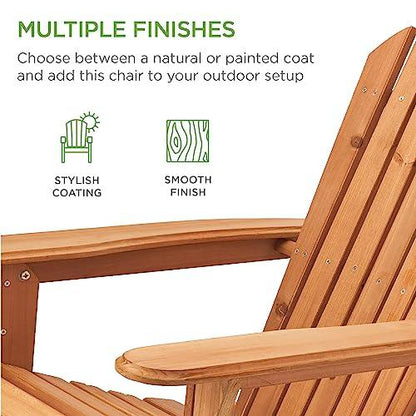 MULTIPLE FINISHES

Choose between a natural or painted coat and add this chair to your outdoor setup

STYLISH COATING

SMOOTH FINISH